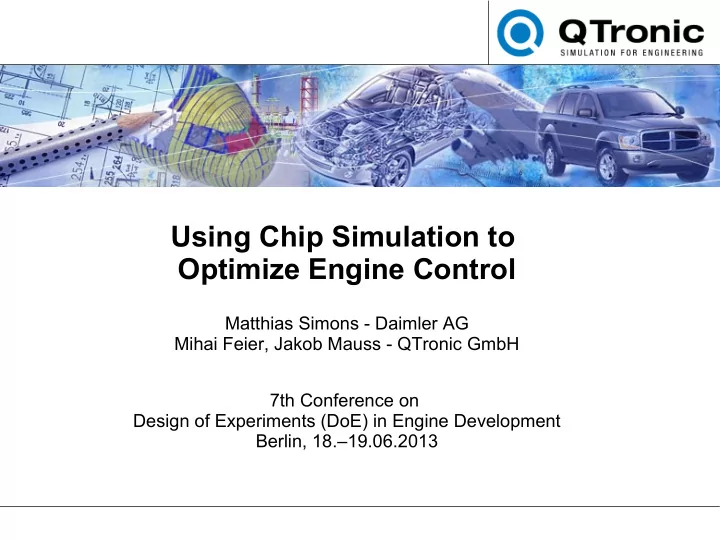 QTronic
SIMULATION FOR ENGINEERING

Using Chip Simulation to Optimize Engine Control

Matthias Simons - Daimler AG
Mihai Feier, Jakob Mauss - QTronic GmbH

7th Conference on
Design of Experiments (DoE) in Engine Development
Berlin, 18.–19.06.2013